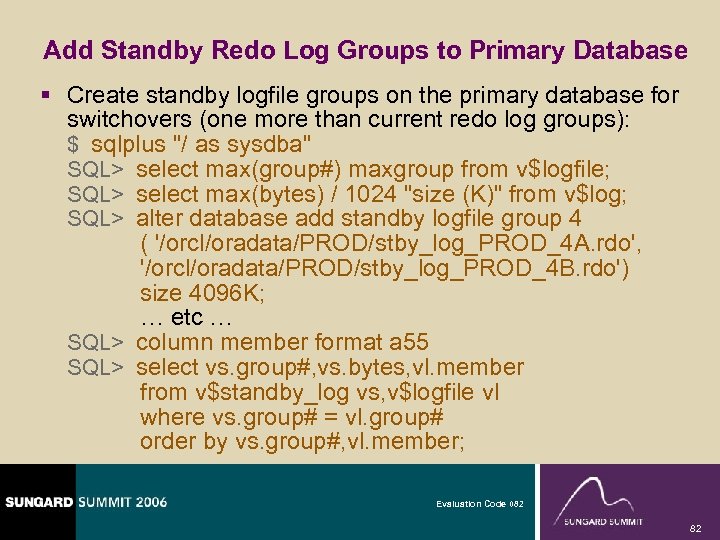 Add Standby Redo Log Groups to Primary Database

▪ Create standby logfile groups on the primary database for switchovers (one more than current redo log groups):
$ sqlplus "/ as sysdba"
SQL> select max(group#) maxgroup from v$logfile;
SQL> select max(bytes) / 1024 "size (K)" from v$log;
SQL> alter database add standby logfile group 4
( '/orcl/oradata/PROD/stby_log_PROD_4A.rdo',
'/orcl/oradata/PROD/stby_log_PROD_4B.rdo')
size 4096K;
… etc …
SQL> column member format a55
SQL> select vs.group#,vs.bytes,vl.member
from v$standby_log vs,v$logfile vl
where vs.group# = vl.group#
order by vs.group#,vl.member;

SUNGARD SUMMIT 2006

Evaluation Code 082

SUNGARD SUMMIT

82